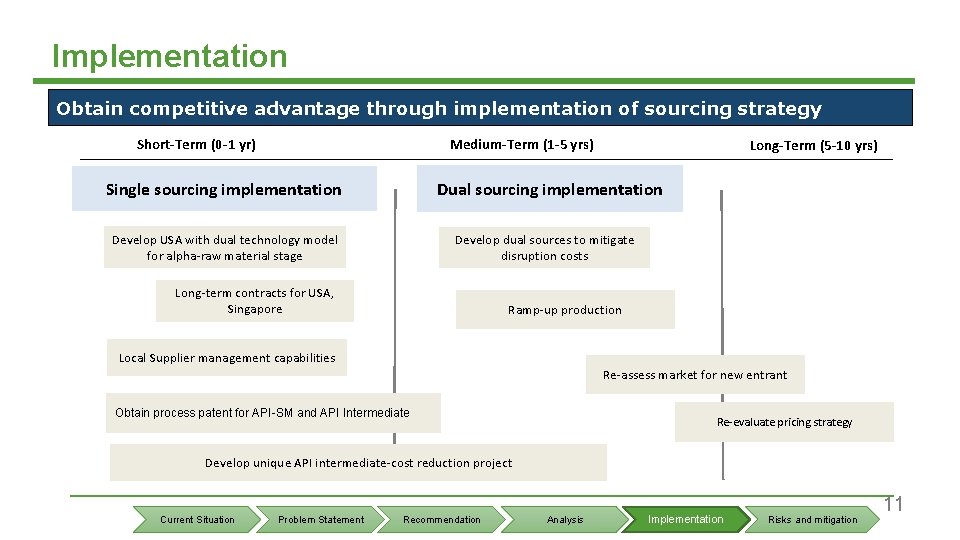 Implementation

Obtain competitive advantage through implementation of sourcing strategy

Short-Term (0-1 yr)

Medium-Term (1-5 yrs)

Long-Term (5-10 yrs)

Single sourcing implementation

Dual sourcing implementation

Develop USA with dual technology model for alpha-raw material stage

Develop dual sources to mitigate disruption costs

Long-term contracts for USA, Singapore

Ramp-up production

Local Supplier management capabilities

Re-assess market for new entrant

Obtain process patent for API-SM and API Intermediate

Re-evaluate pricing strategy

Develop unique API intermediate-cost reduction project

11

Current Situation

Problem Statement

Recommendation

Analysis

Implementation

Risks and mitigation